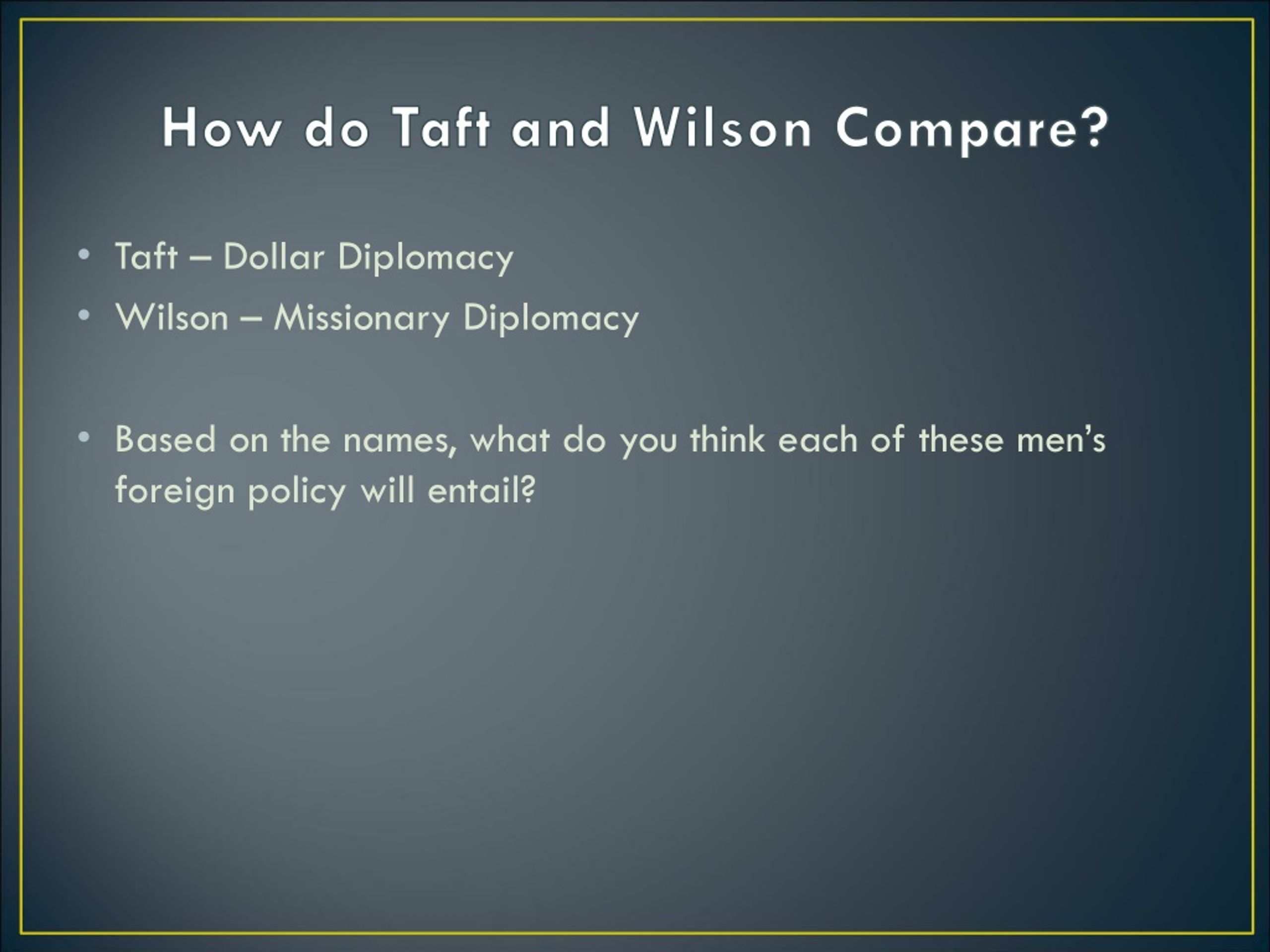 How do Taft and Wilson Compare?

• Taft – Dollar Diplomacy
• Wilson – Missionary Diplomacy

• Based on the names, what do you think each of these men's foreign policy will entail?